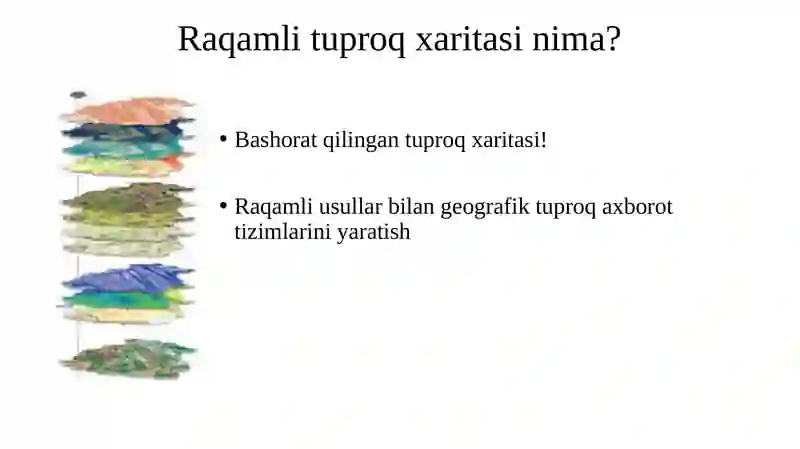 Raqamli tuproq xaritasi nima?

• Bashorat qilingan tuproq xaritasi!

• Raqamli usullar bilan geografik tuproq axborot tizimlarini yaratish